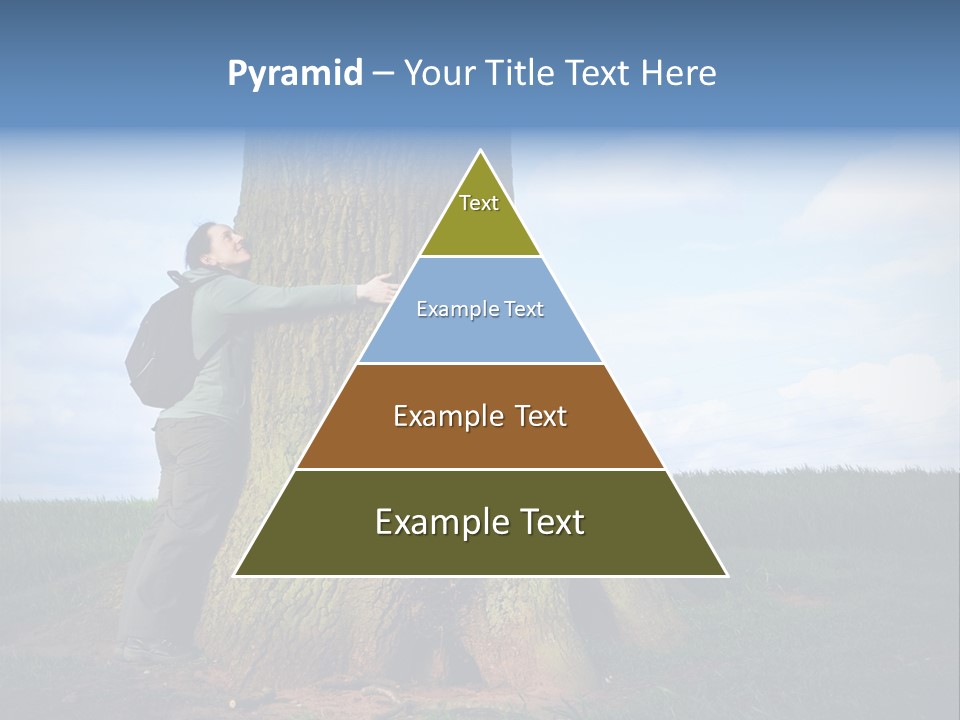 Pyramid – Your Title Text Here

Text

Example Text

Example Text

Example Text